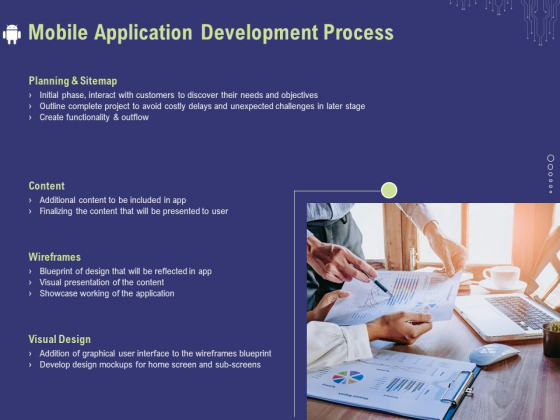 Mobile Application Development Process

Planning & Sitemap
› Initial phase, interact with customers to discover their needs and objectives
› Outline complete project to avoid costly delays and unexpected challenges in later stage
› Create functionality & outflow

Content
› Additional content to be included in app
› Finalizing the content that will be presented to user

Wireframes
› Blueprint of design that will be reflected in app
› Visual presentation of the content
› Showcase working of the application

Visual Design
› Addition of graphical user interface to the wireframes blueprint
› Develop design mockups for home screen and sub-screens